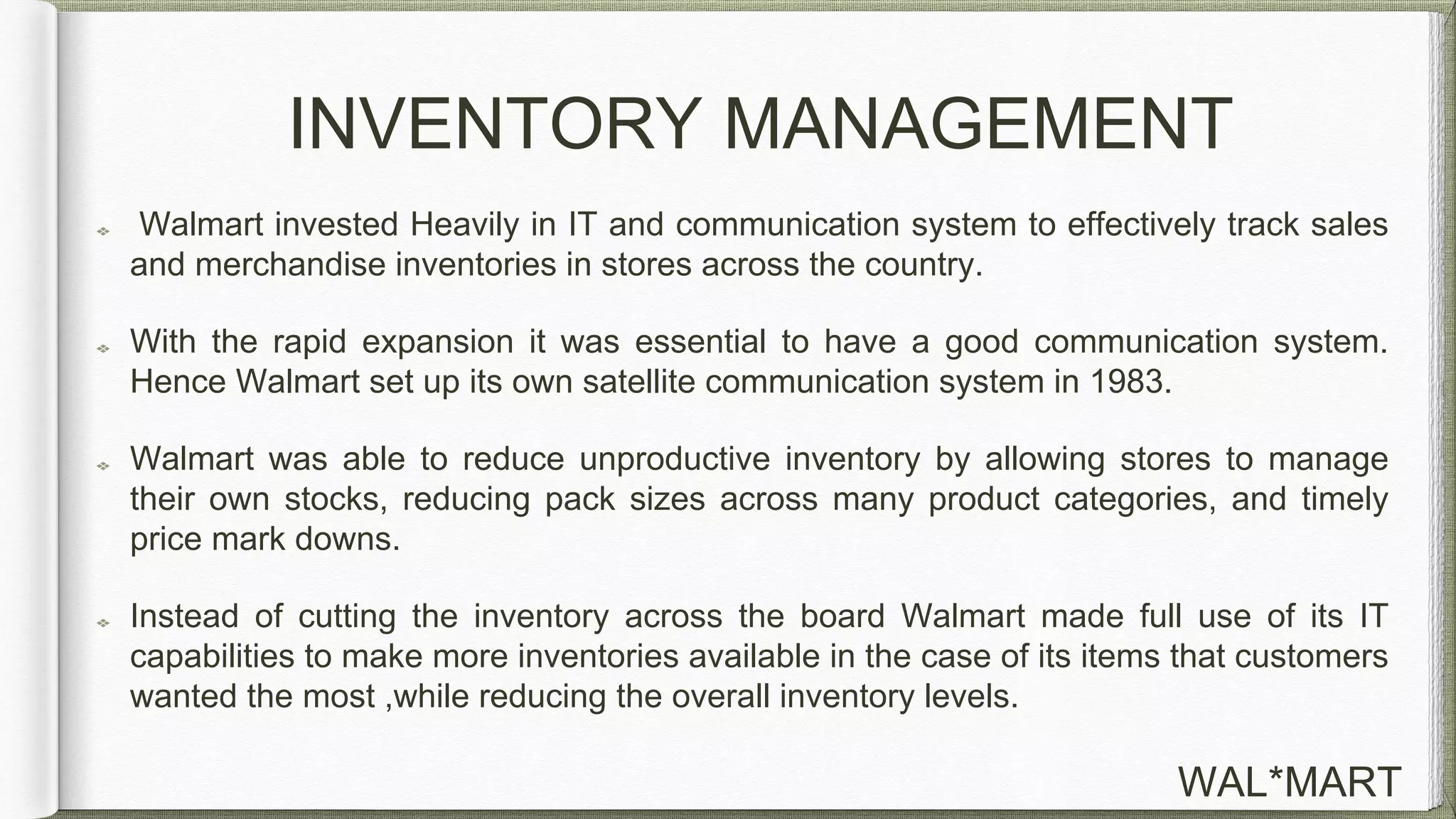 INVENTORY MANAGEMENT

Walmart invested Heavily in IT and communication system to effectively track sales and merchandise inventories in stores across the country.

With the rapid expansion it was essential to have a good communication system. Hence Walmart set up its own satellite communication system in 1983.

Walmart was able to reduce unproductive inventory by allowing stores to manage their own stocks, reducing pack sizes across many product categories, and timely price mark downs.

Instead of cutting the inventory across the board Walmart made full use of its IT capabilities to make more inventories available in the case of its items that customers wanted the most ,while reducing the overall inventory levels.

WAL*MART